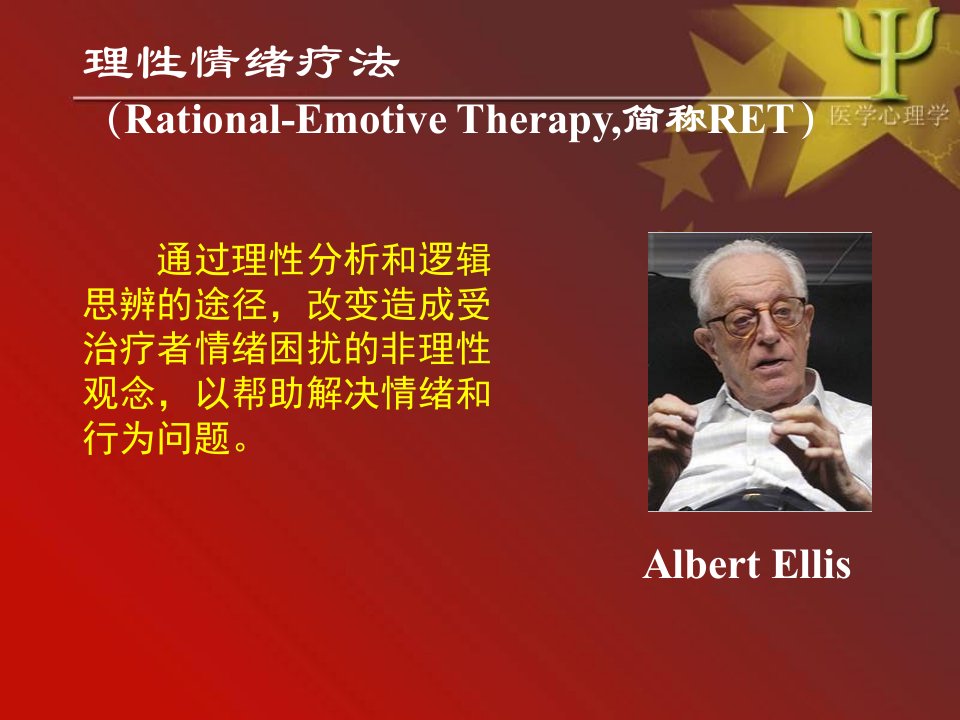 理性情绪疗法

（Rational-Emotive Therapy,简称RET）

Ψ
医学心理学

通过理性分析和逻辑思辨的途径，改变造成受治疗者情绪困扰的非理性观念，以帮助解决情绪和行为问题。

Albert Ellis